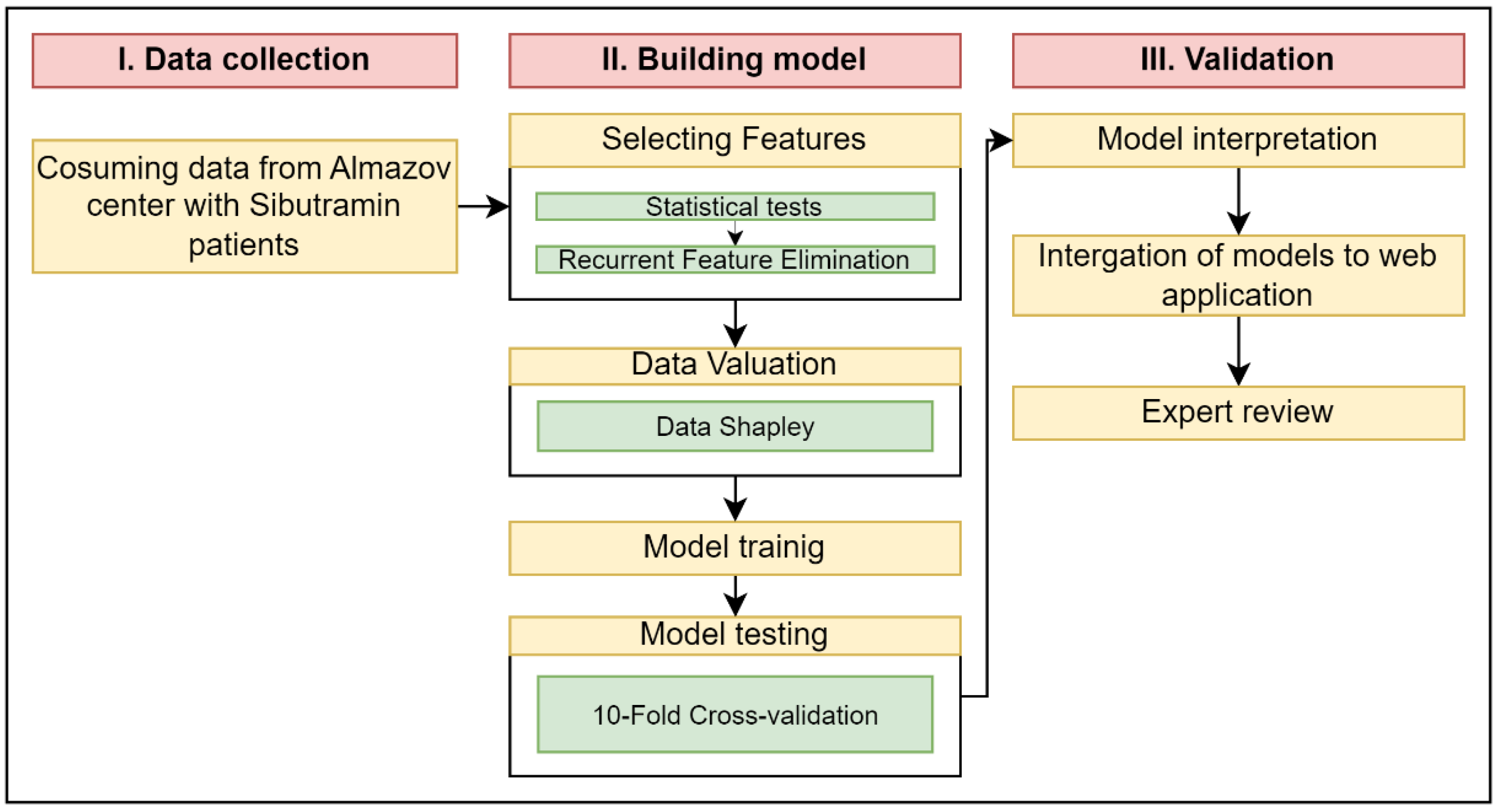 I. Data collection

Cosuming data from Almazov center with Sibutramin patients

II. Building model

Selecting Features

Statistical tests

Recurrent Feature Elimination

Data Valuation

Data Shapley

Model trainig

Model testing

10-Fold Cross-validation

III. Validation

Model interpretation

Intergation of models to web application

Expert review